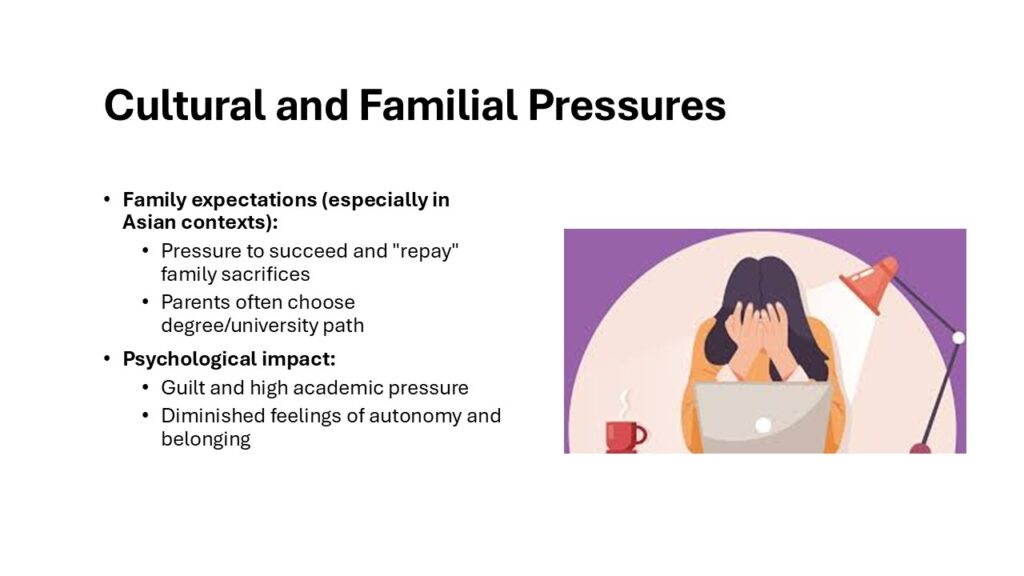 Cultural and Familial Pressures

• Family expectations (especially in Asian contexts):
  • Pressure to succeed and "repay" family sacrifices
  • Parents often choose degree/university path
• Psychological impact:
  • Guilt and high academic pressure
  • Diminished feelings of autonomy and belonging